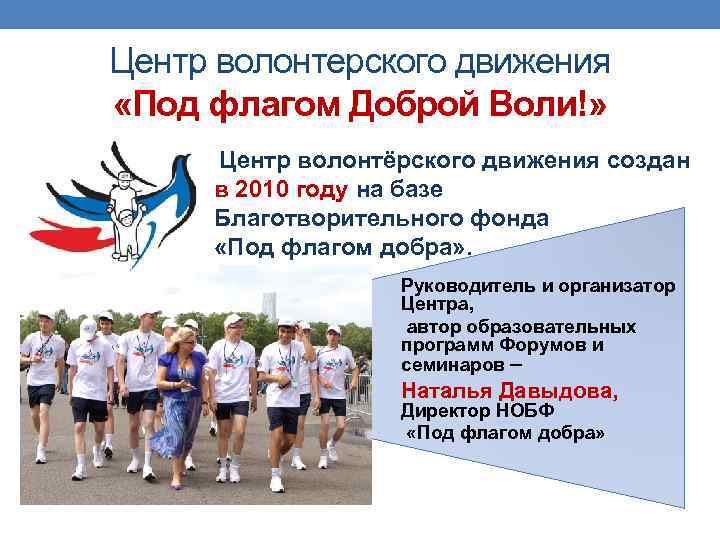 Центр волонтерского движения
«Под флагом Доброй Воли!»

Центр волонтёрского движения создан в 2010 году на базе Благотворительного фонда «Под флагом добра».

Руководитель и организатор Центра,
автор образовательных программ Форумов и семинаров –
Наталья Давыдова,
Директор НОБФ
«Под флагом добра»